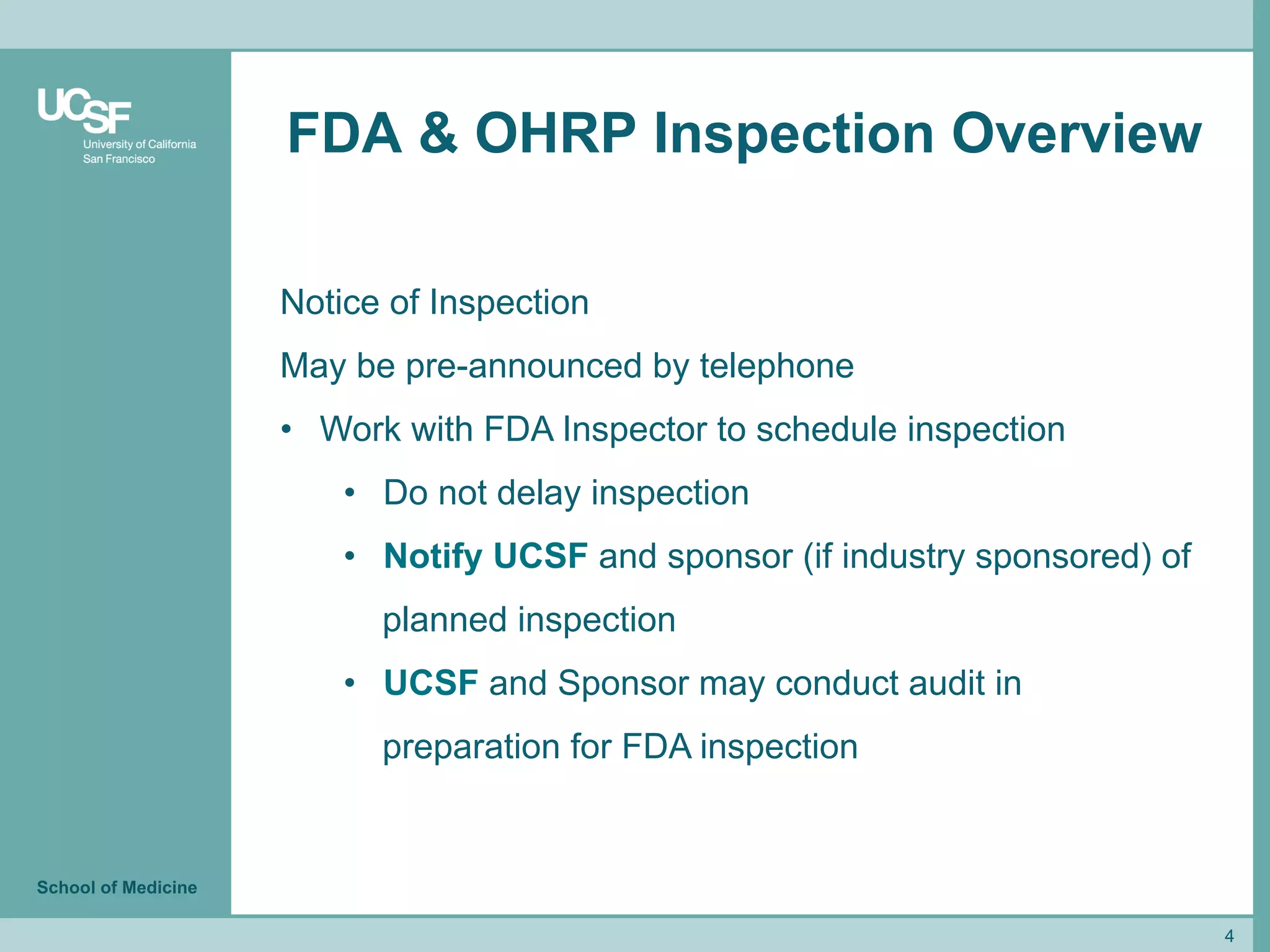 UCSF
University of California
San Francisco

FDA & OHRP Inspection Overview

Notice of Inspection

May be pre-announced by telephone

• Work with FDA Inspector to schedule inspection

• Do not delay inspection

• Notify UCSF and sponsor (if industry sponsored) of planned inspection

• UCSF and Sponsor may conduct audit in preparation for FDA inspection

School of Medicine

4